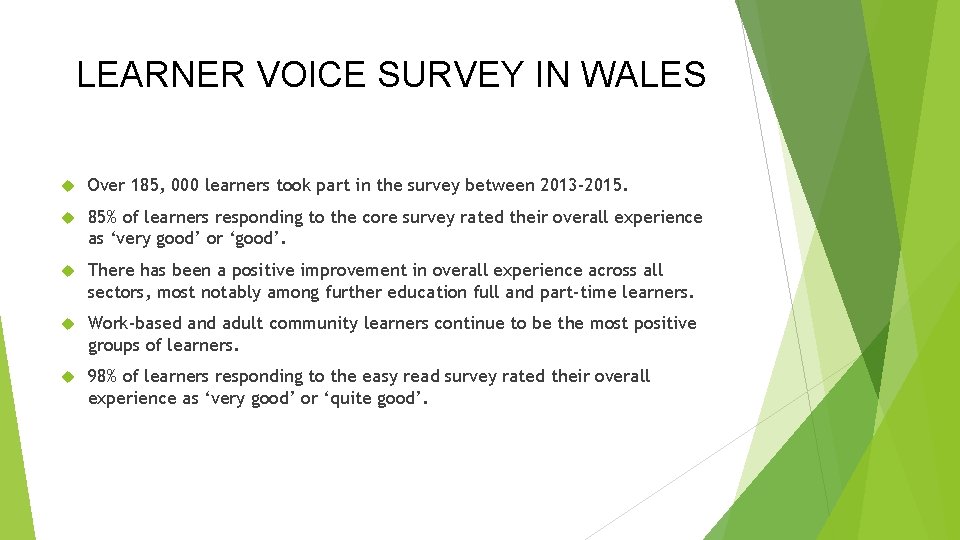 LEARNER VOICE SURVEY IN WALES

Over 185, 000 learners took part in the survey between 2013-2015.

85% of learners responding to the core survey rated their overall experience as ‘very good’ or ‘good’.

There has been a positive improvement in overall experience across all sectors, most notably among further education full and part-time learners.

Work-based and adult community learners continue to be the most positive groups of learners.

98% of learners responding to the easy read survey rated their overall experience as ‘very good’ or ‘quite good’.